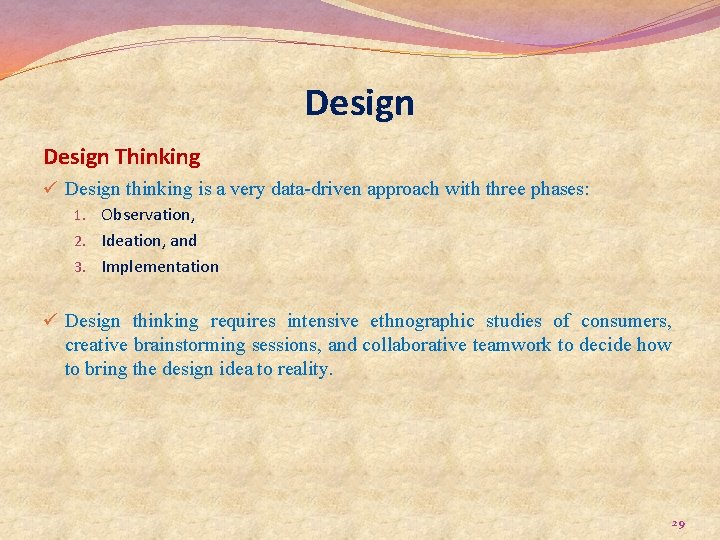 Design

Design Thinking

✓ Design thinking is a very data-driven approach with three phases:

1. Observation,
2. Ideation, and
3. Implementation

✓ Design thinking requires intensive ethnographic studies of consumers, creative brainstorming sessions, and collaborative teamwork to decide how to bring the design idea to reality.

29